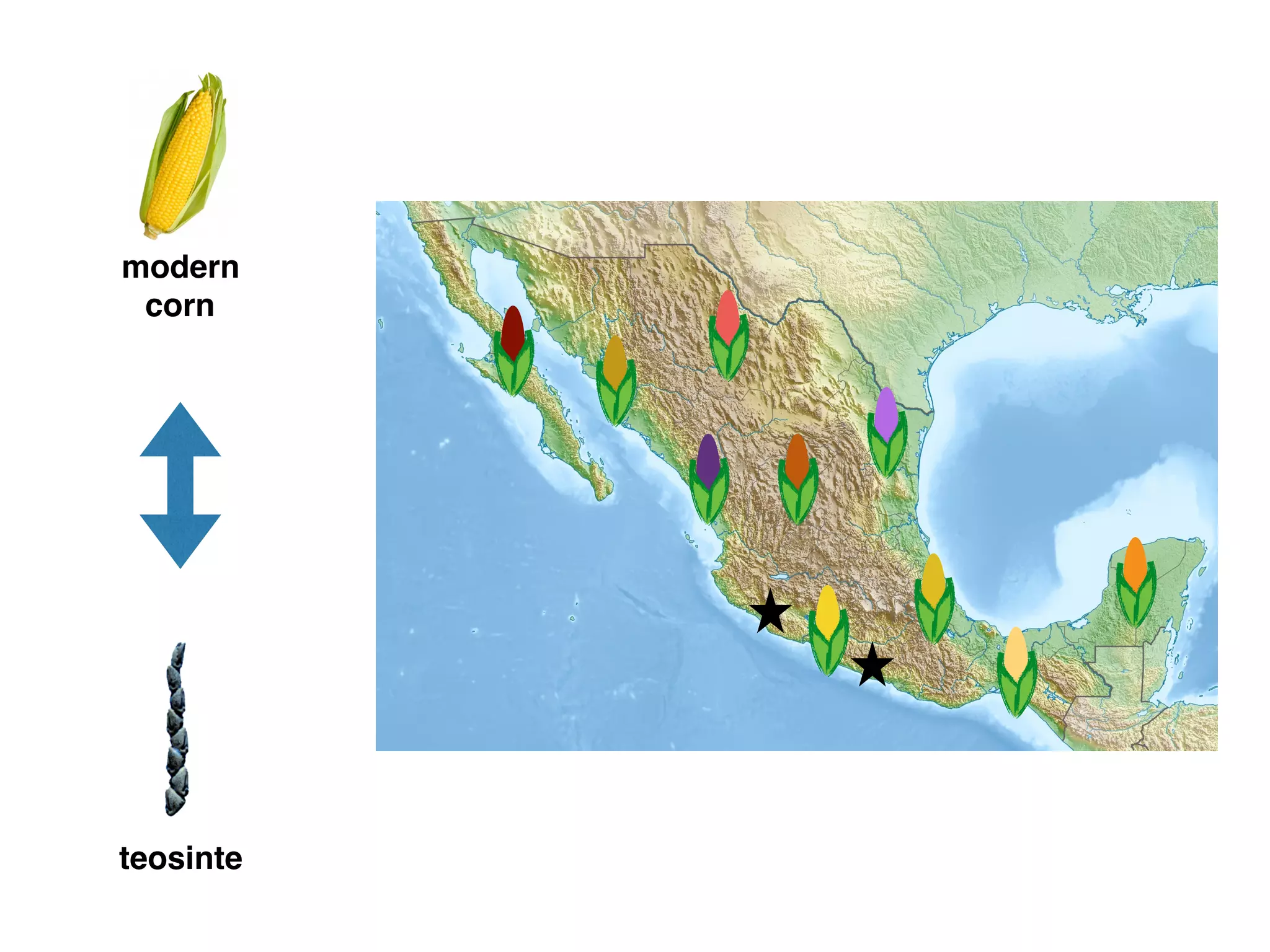 modern corn

teosinte